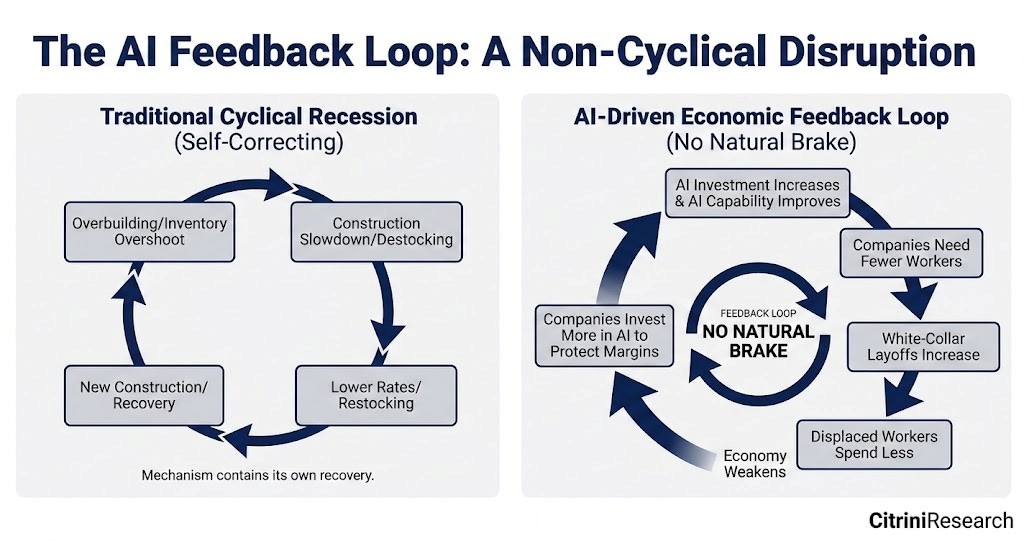 The AI Feedback Loop: A Non-Cyclical Disruption

Traditional Cyclical Recession
(Self-Correcting)

Overbuilding/Inventory Overshoot

Construction Slowdown/Destocking

Lower Rates/ Restocking

New Construction/ Recovery

Mechanism contains its own recovery.

AI-Driven Economic Feedback Loop
(No Natural Brake)

AI Investment Increases & AI Capability Improves

Companies Need Fewer Workers

White-Collar Layoffs Increase

Displaced Workers Spend Less

Economy Weakens

Companies Invest More in AI to Protect Margins

FEEDBACK LOOP
NO NATURAL BRAKE

CitriniResearch